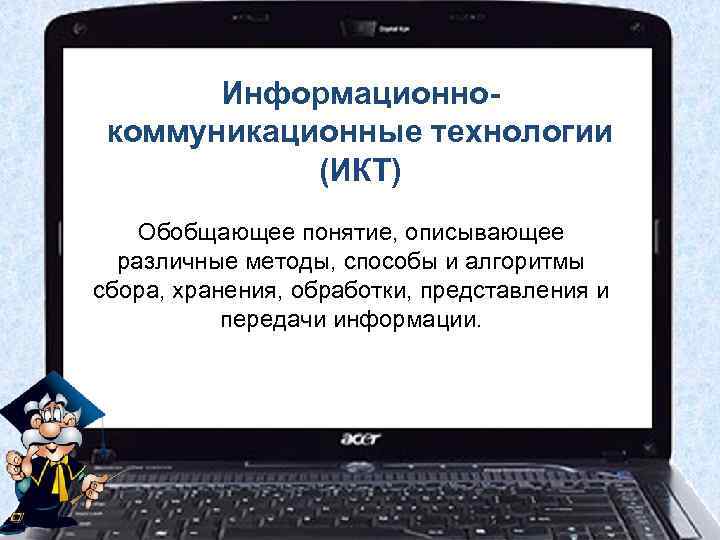 Информационно-коммуникационные технологии (ИКТ)

Обобщающее понятие, описывающее различные методы, способы и алгоритмы сбора, хранения, обработки, представления и передачи информации.

acer